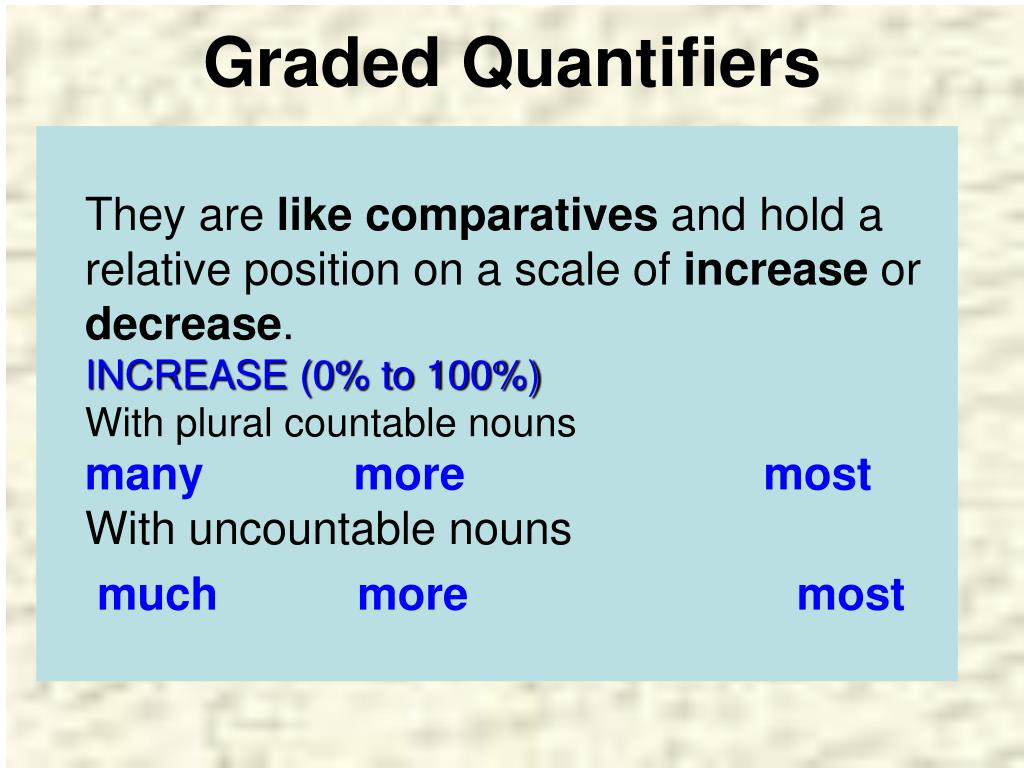 Graded Quantifiers

They are like comparatives and hold a relative position on a scale of increase or decrease.
INCREASE (0% to 100%)
With plural countable nouns
many more most
With uncountable nouns
much more most